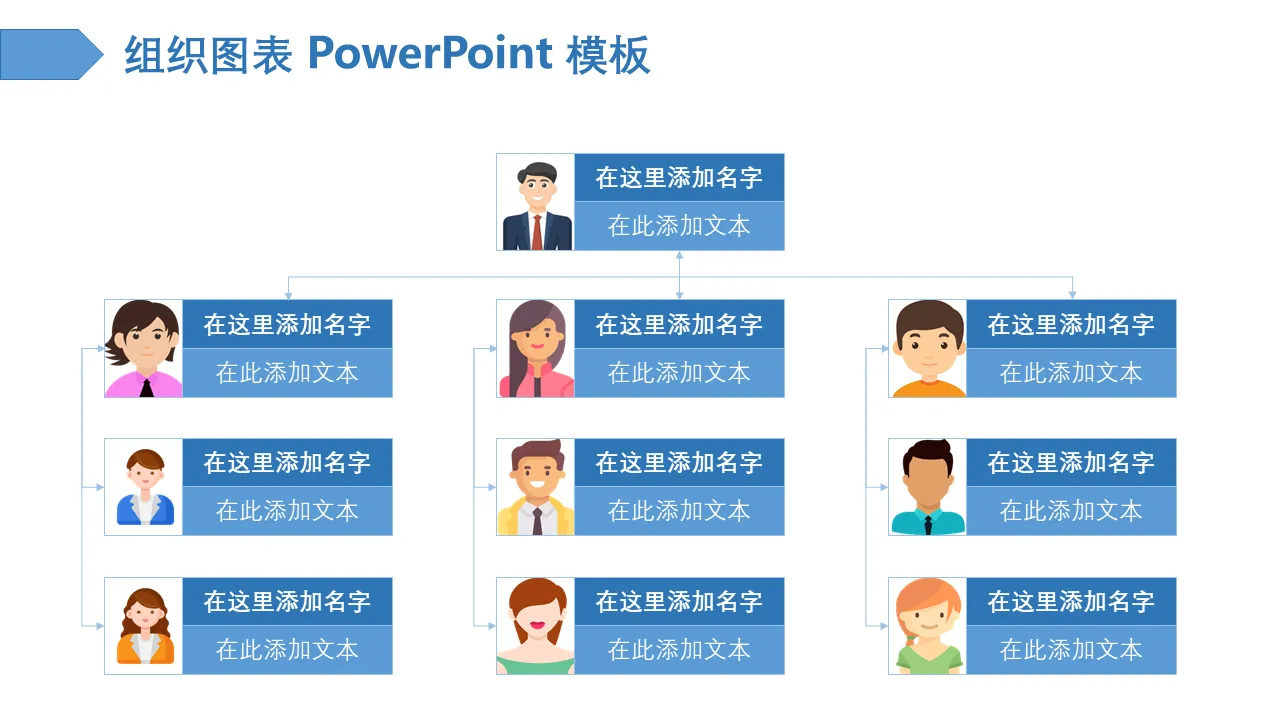 组织图表 PowerPoint 模板

在这里添加名字
在此添加文本

在这里添加名字
在此添加文本

在这里添加名字
在此添加文本

在这里添加名字
在此添加文本

在这里添加名字
在此添加文本

在这里添加名字
在此添加文本

在这里添加名字
在此添加文本

在这里添加名字
在此添加文本

在这里添加名字
在此添加文本

在这里添加名字
在此添加文本